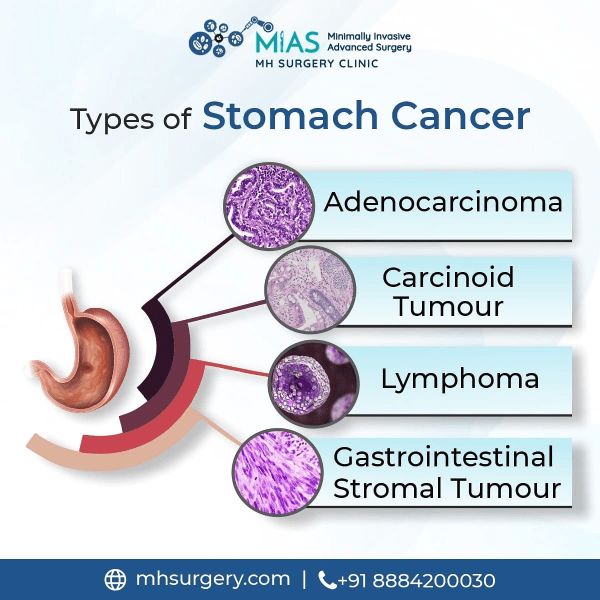 MIAS Minimally Invasive Advanced Surgery
MH SURGERY CLINIC

Types of Stomach Cancer

Adenocarcinoma

Carcinoid Tumour

Lymphoma

Gastrointestinal Stromal Tumour

mhsurgery.com | +91 8884200030